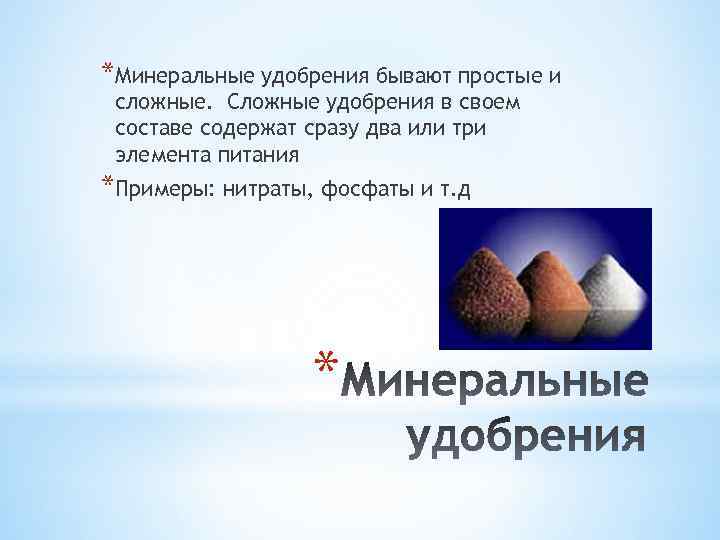 *Минеральные удобрения бывают простые и сложные. Сложные удобрения в своем составе содержат сразу два или три элемента питания

*Примеры: нитраты, фосфаты и т.д

*Минеральные удобрения